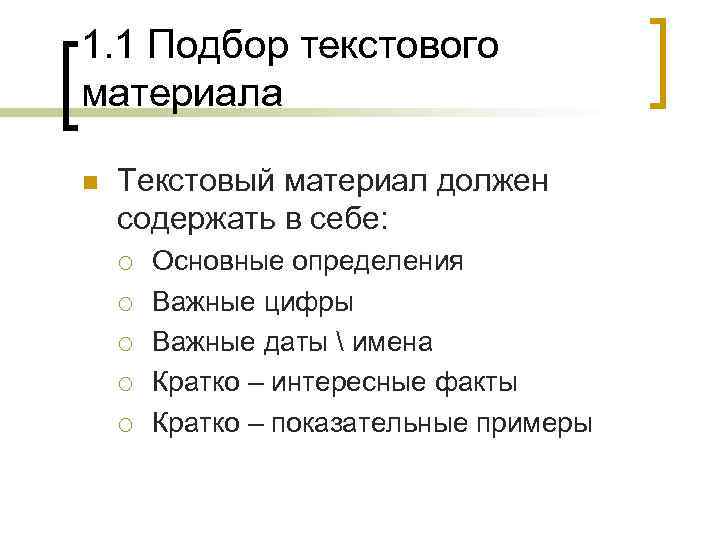 1.1 Подбор текстового материала

Текстовый материал должен содержать в себе:

Основные определения

Важные цифры

Важные даты \ имена

Кратко – интересные факты

Кратко – показательные примеры